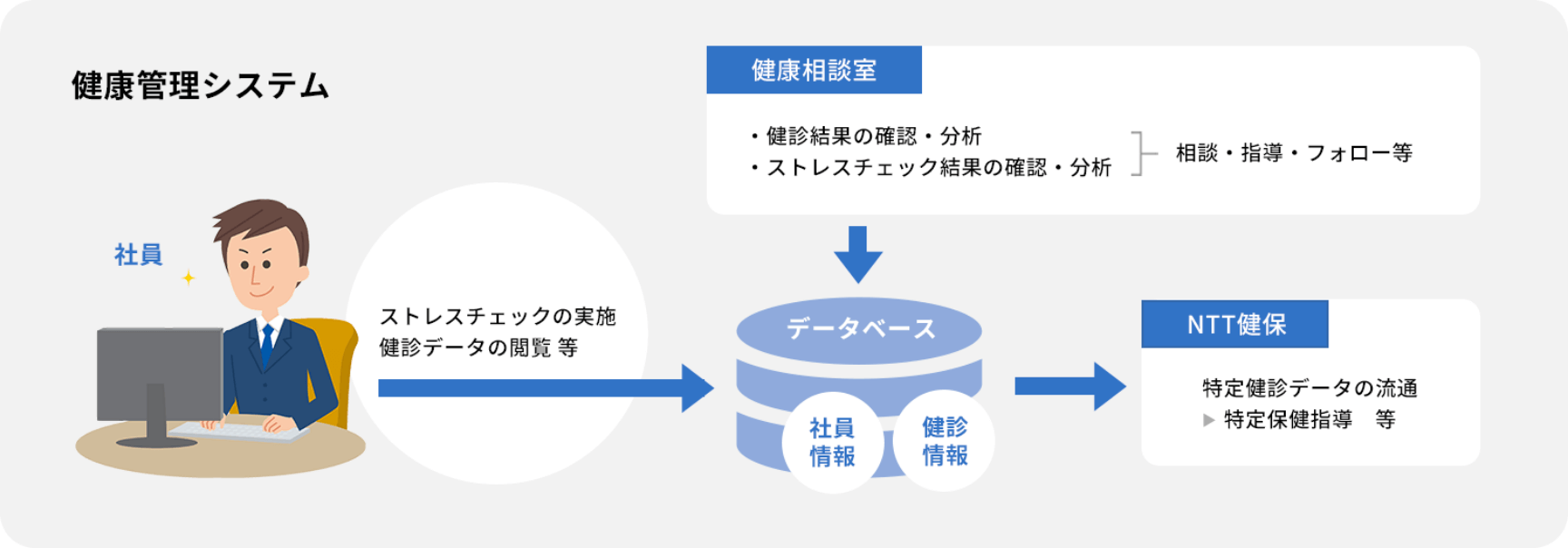 健康管理システム

健康相談室

・健診結果の確認・分析
・ストレスチェック結果の確認・分析

相談・指導・フォロー等

社員

ストレスチェックの実施
健診データの閲覧 等

データベース

社員情報

健診情報

NTT健保

特定健診データの流通
▶ 特定保健指導　等